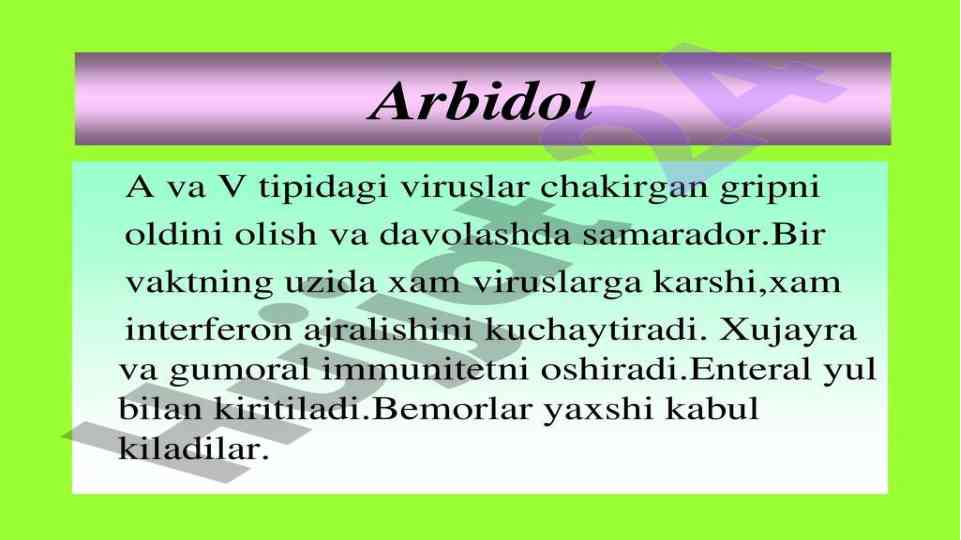 Arbidol

A va V tipidagi viruslar chakirgan gripni oldini olish va davolashda samarador.Bir vaktning uzida xam viruslarga karshi,xam interferon ajralishini kuchaytiradi. Xujayra va gumoral immunitetni oshiradi.Enteral yul bilan kiritiladi.Bemorlar yaxshi kabul kiladilar.

Hujjat24